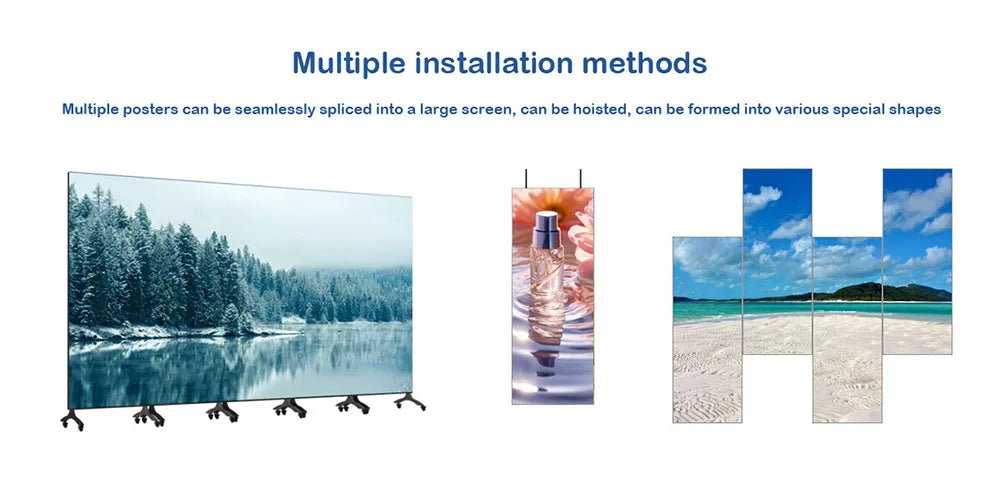 Multiple installation methods

Multiple posters can be seamlessly spliced into a large screen, can be hoisted, can be formed into various special shapes